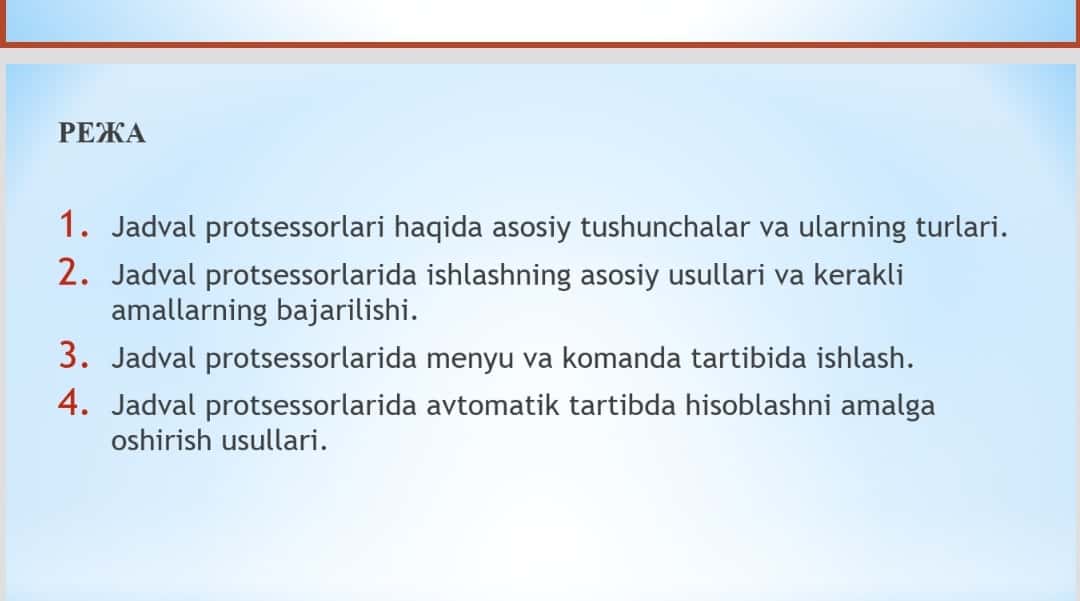 РЕЖА

1. Jadval protsessorlari haqida asosiy tushunchalar va ularning turlari.
2. Jadval protsessorlarida ishlashning asosiy usullari va kerakli amallarning bajarilishi.
3. Jadval protsessorlarida menyu va komanda tartibida ishlash.
4. Jadval protsessorlarida avtomatik tartibda hisoblashni amalga oshirish usullari.